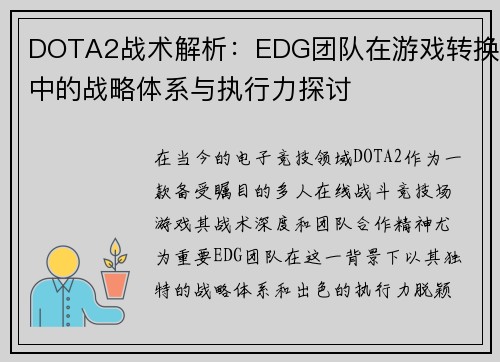 DOTA2战术解析：EDG团队在游戏转换中的战略体系与执行力探讨

在当今的电子竞技领域DOTA2作为一款备受瞩目的多人在线战斗竞技场游戏其战术深度和团队合作精神尤为重要EDG团队在这一背景下以其独特的战略体系和出色的执行力脱颖